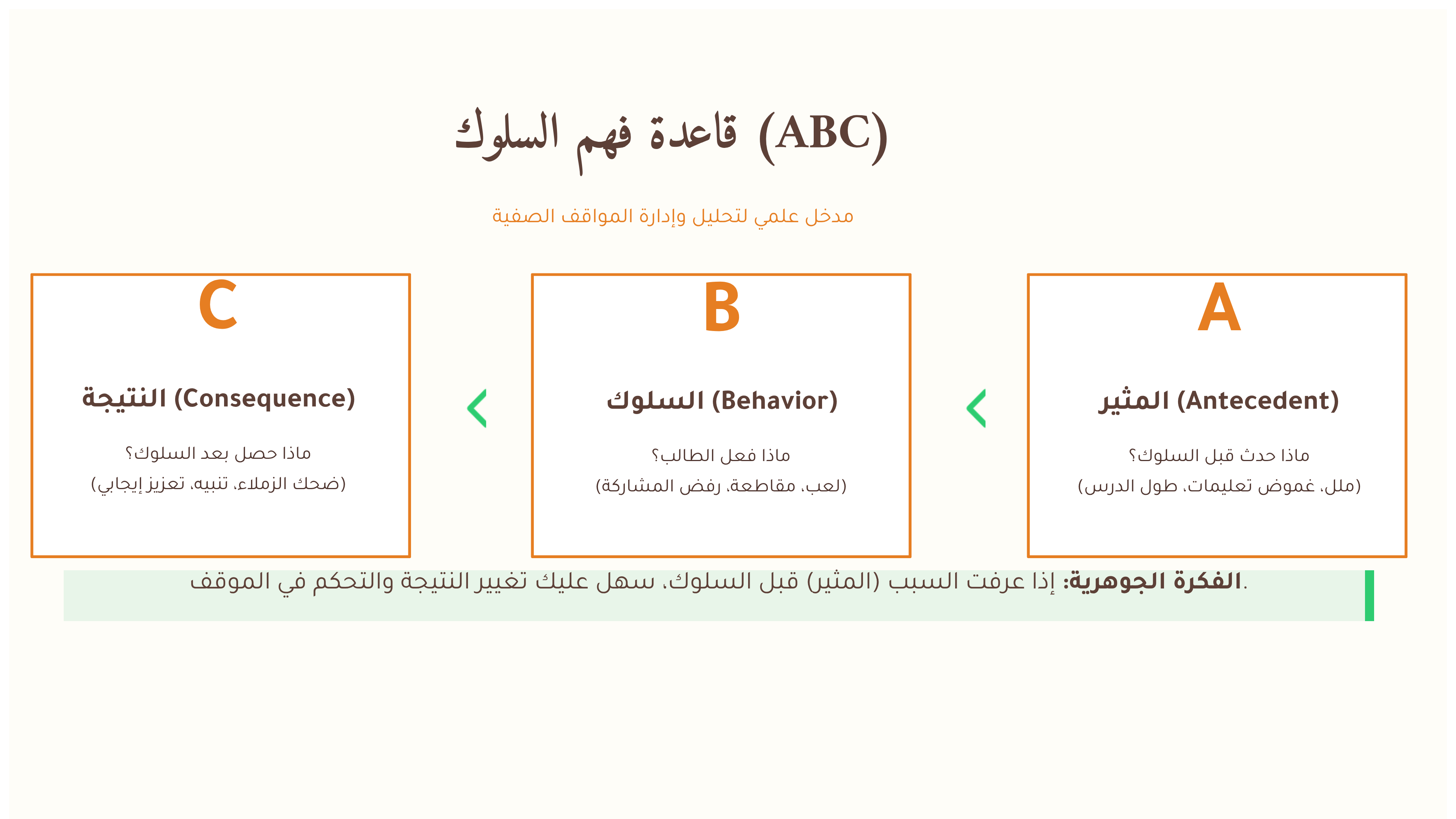 قاعدة فهم السلوك (ABC)

مدخل علمي لتحليل وإدارة المواقف الصفية

A

المثير (Antecedent)

ماذا حدث قبل السلوك؟

(ملل، غموض تعليمات، طول الدرس)

B

السلوك (Behavior)

ماذا فعل الطالب؟

(لعب، مقاطعة، رفض المشاركة)

C

النتيجة (Consequence)

ماذا حصل بعد السلوك؟

(ضحك الزملاء، تنبيه، تعزيز إيجابي)

الفكرة الجوهرية: إذا عرفت السبب (المثير) قبل السلوك، سهل عليك تغيير النتيجة والتحكم في الموقف.